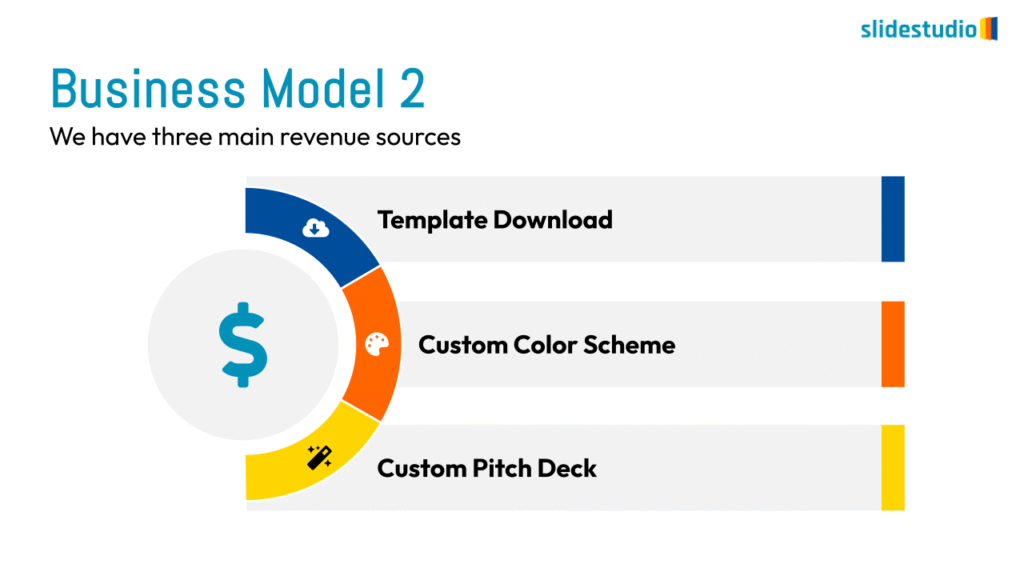 slidestudio

Business Model 2

We have three main revenue sources

$

Template Download

Custom Color Scheme

Custom Pitch Deck